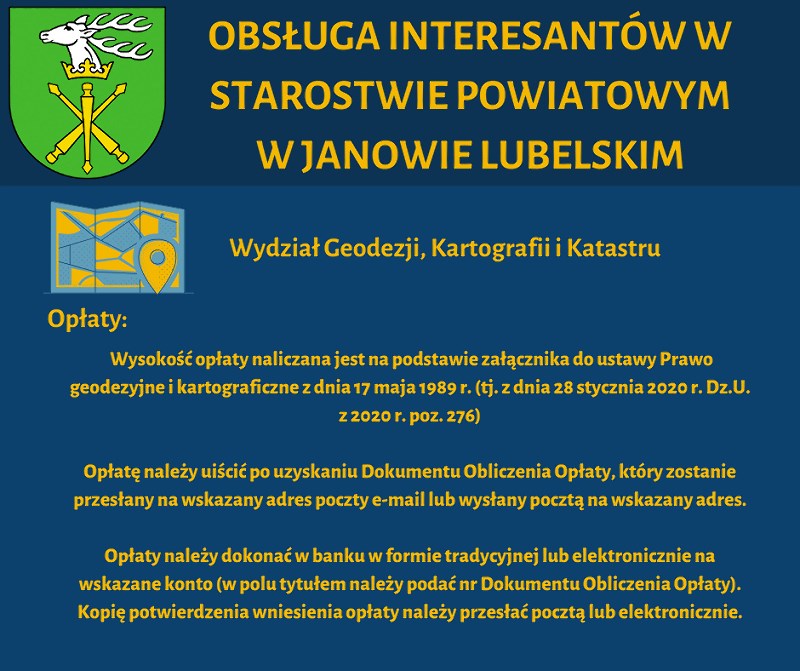 OBSŁUGA INTERESANTÓW W STAROSTWIE POWIATOWYM W JANOWIE LUBELSKIM

Wydział Geodezji, Kartografii i Katastru

Opłaty:

Wysokość opłaty naliczana jest na podstawie załącznika do ustawy Prawo geodezyjne i kartograficzne z dnia 17 maja 1989 r. (tj. z dnia 28 stycznia 2020 r. Dz.U. z 2020 r. poz. 276)

Opłatę należy uiścić po uzyskaniu Dokumentu Obliczenia Opłaty, który zostanie przesłany na wskazany adres poczty e-mail lub wysłany pocztą na wskazany adres.

Opłaty należy dokonać w banku w formie tradycyjnej lub elektronicznie na wskazane konto (w polu tytułem należy podać nr Dokumentu Obliczenia Opłaty). Kopię potwierdzenia wniesienia opłaty należy przesłać pocztą lub elektronicznie.